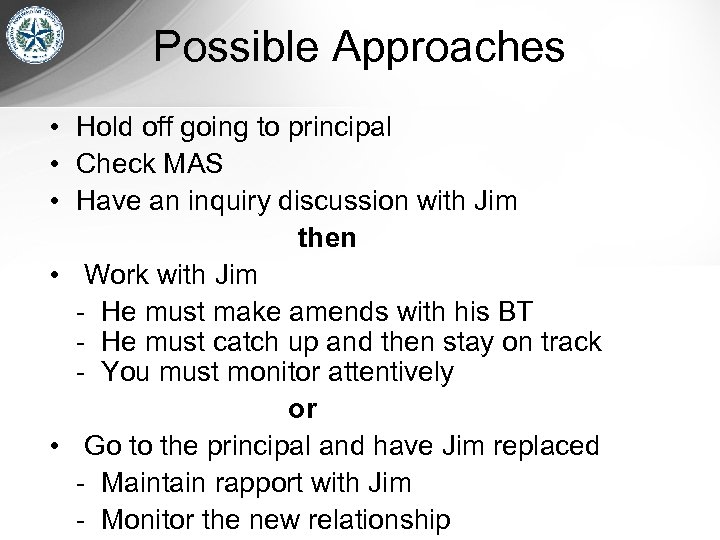 Possible Approaches

• Hold off going to principal
• Check MAS
• Have an inquiry discussion with Jim

then

• Work with Jim
- He must make amends with his BT
- He must catch up and then stay on track
- You must monitor attentively

or

• Go to the principal and have Jim replaced
- Maintain rapport with Jim
- Monitor the new relationship